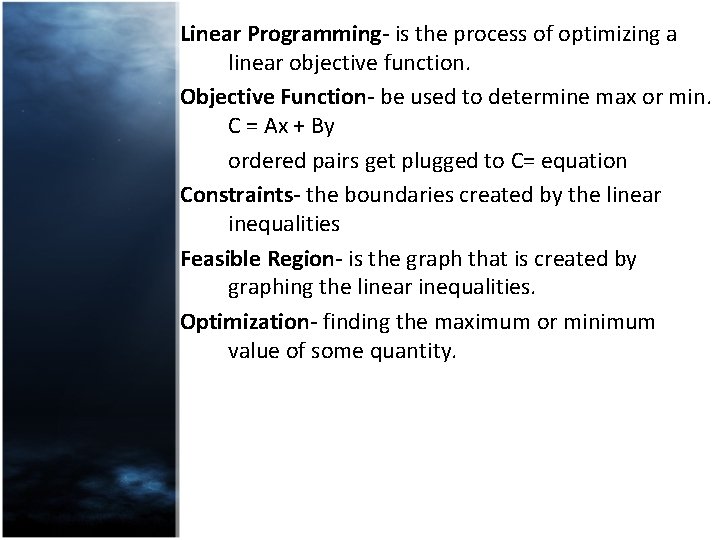 Linear Programming- is the process of optimizing a linear objective function.

Objective Function- be used to determine max or min.
$C = Ax + By$

ordered pairs get plugged to C= equation

Constraints- the boundaries created by the linear inequalities

Feasible Region- is the graph that is created by graphing the linear inequalities.

Optimization- finding the maximum or minimum value of some quantity.